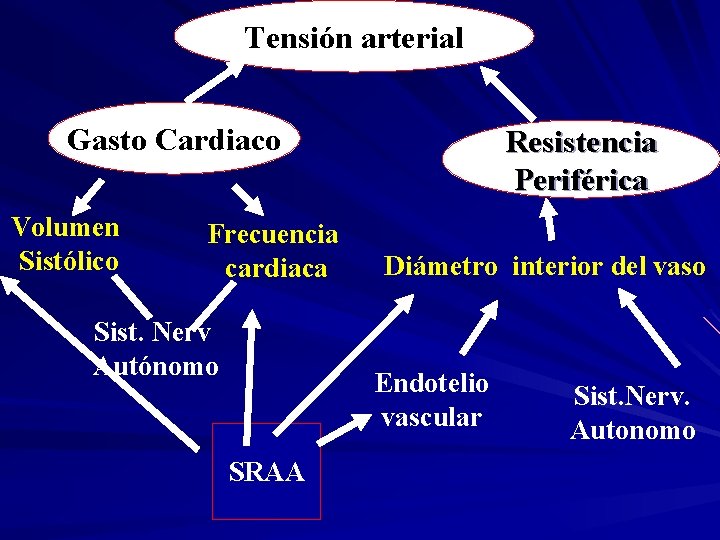 Tensión arterial

Gasto Cardiaco

Resistencia Periférica

Volumen Sistólico

Frecuencia cardiaca

Diámetro interior del vaso

Sist. Nerv Autónomo

Endotelio vascular

Sist.Nerv. Autonomo

SRAA